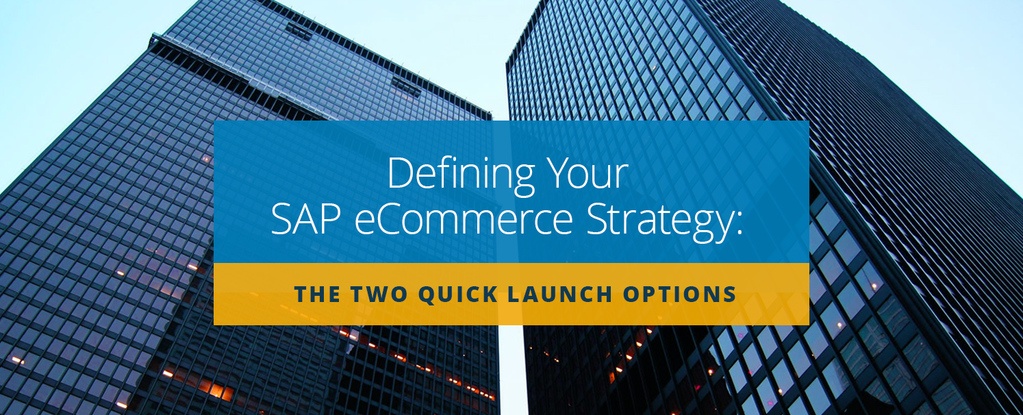 Defining Your
SAP eCommerce Strategy:

THE TWO QUICK LAUNCH OPTIONS